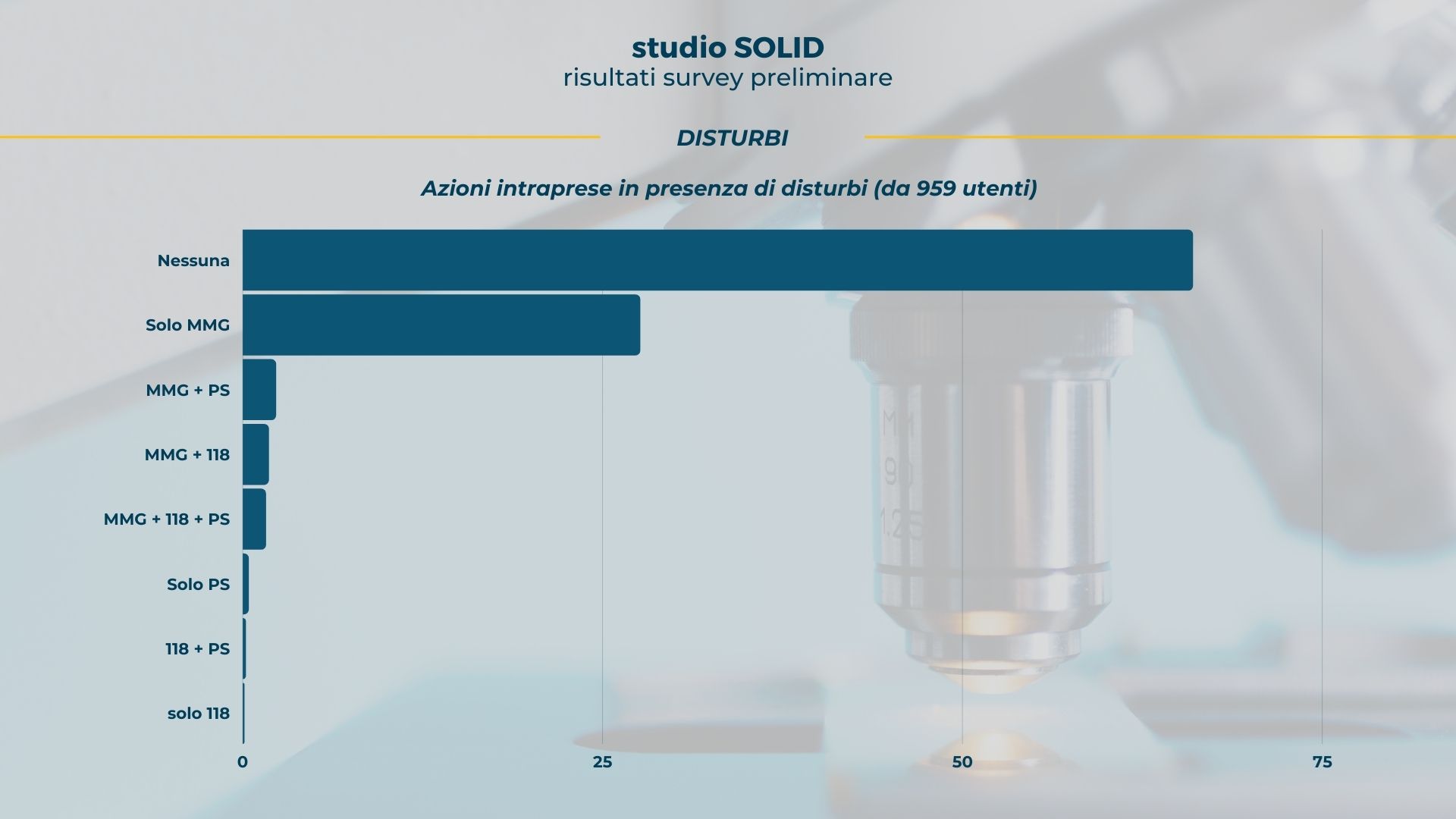 studio SOLID
risultati survey preliminare

DISTURBI

Azioni intraprese in presenza di disturbi (da 959 utenti)

Nessuna
Solo MMG
MMG + PS
MMG + 118
MMG + 118 + PS
Solo PS
118 + PS
solo 118

0
25
50
75